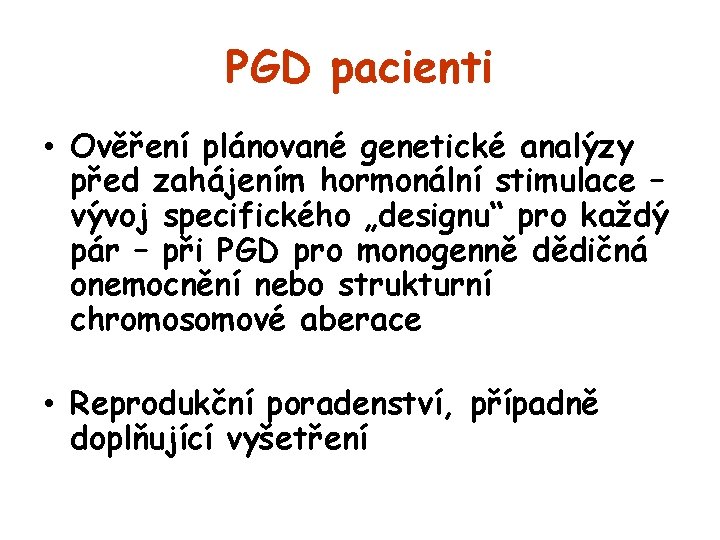 PGD pacienti

• Ověření plánované genetické analýzy před zahájením hormonální stimulace – vývoj specifického „designu“ pro každý pár – při PGD pro monogenně dědičná onemocnění nebo strukturní chromosomové aberace

• Reprodukční poradenství, případně doplňující vyšetření